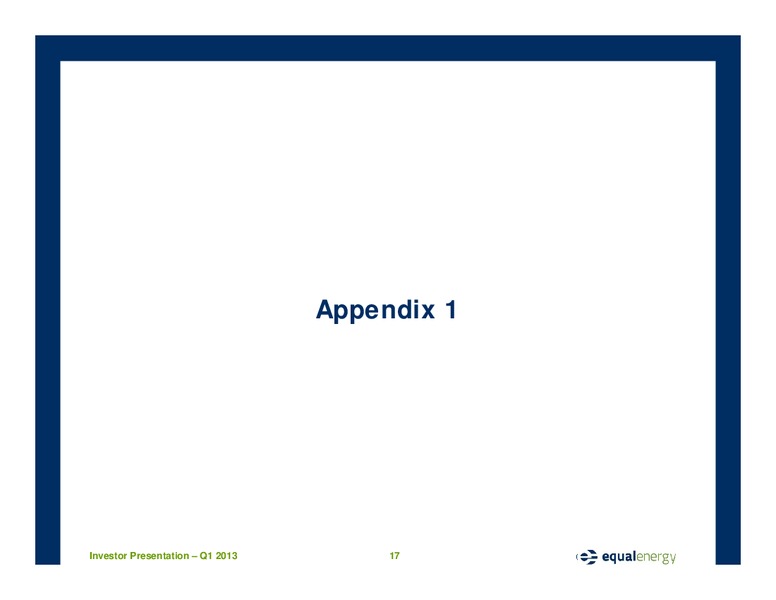 Appendix 1

Investor Presentation – Q1 2013

17

equalenergy